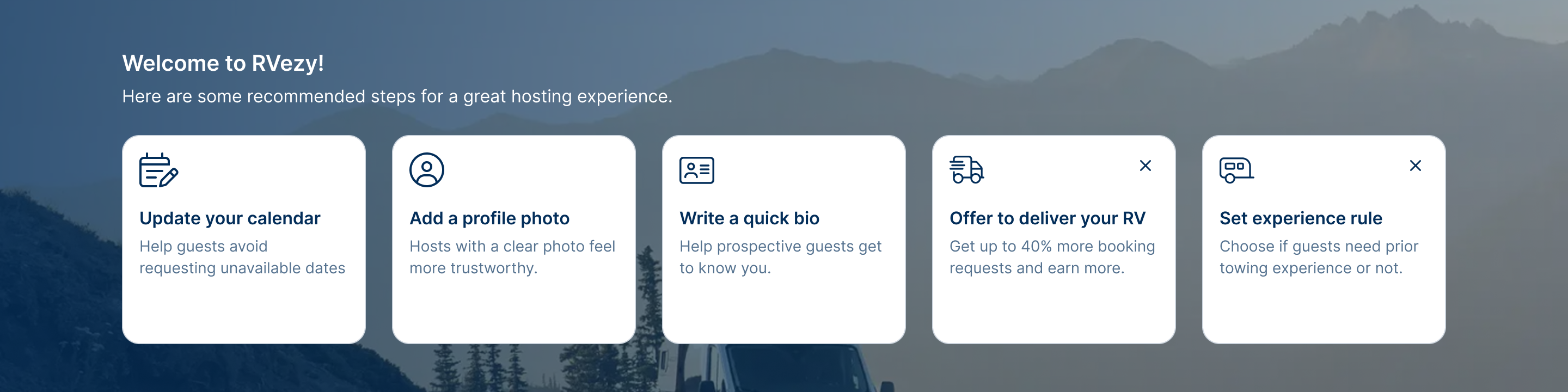 Welcome to RVezy!

Here are some recommended steps for a great hosting experience.

Update your calendar

Help guests avoid requesting unavailable dates

Add a profile photo

Hosts with a clear photo feel more trustworthy.

Write a quick bio

Help prospective guests get to know you.

Offer to deliver your RV

Get up to 40% more booking requests and earn more.

Set experience rule

Choose if guests need prior towing experience or not.